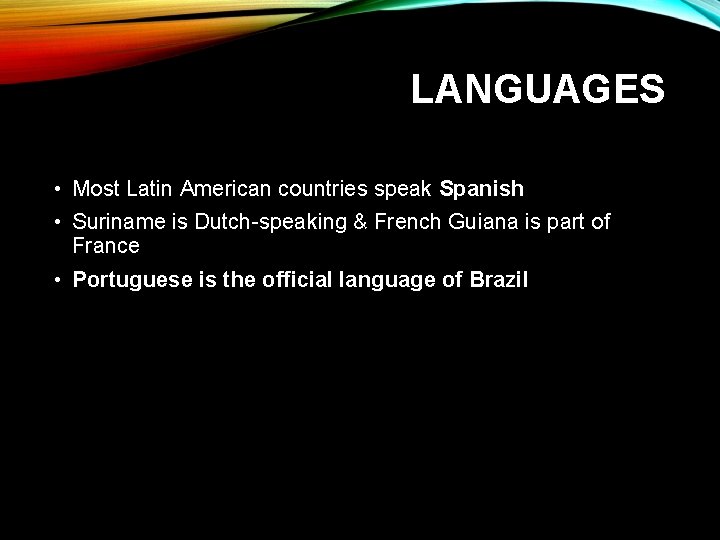 LANGUAGES

• Most Latin American countries speak Spanish
• Suriname is Dutch-speaking & French Guiana is part of France
• Portuguese is the official language of Brazil